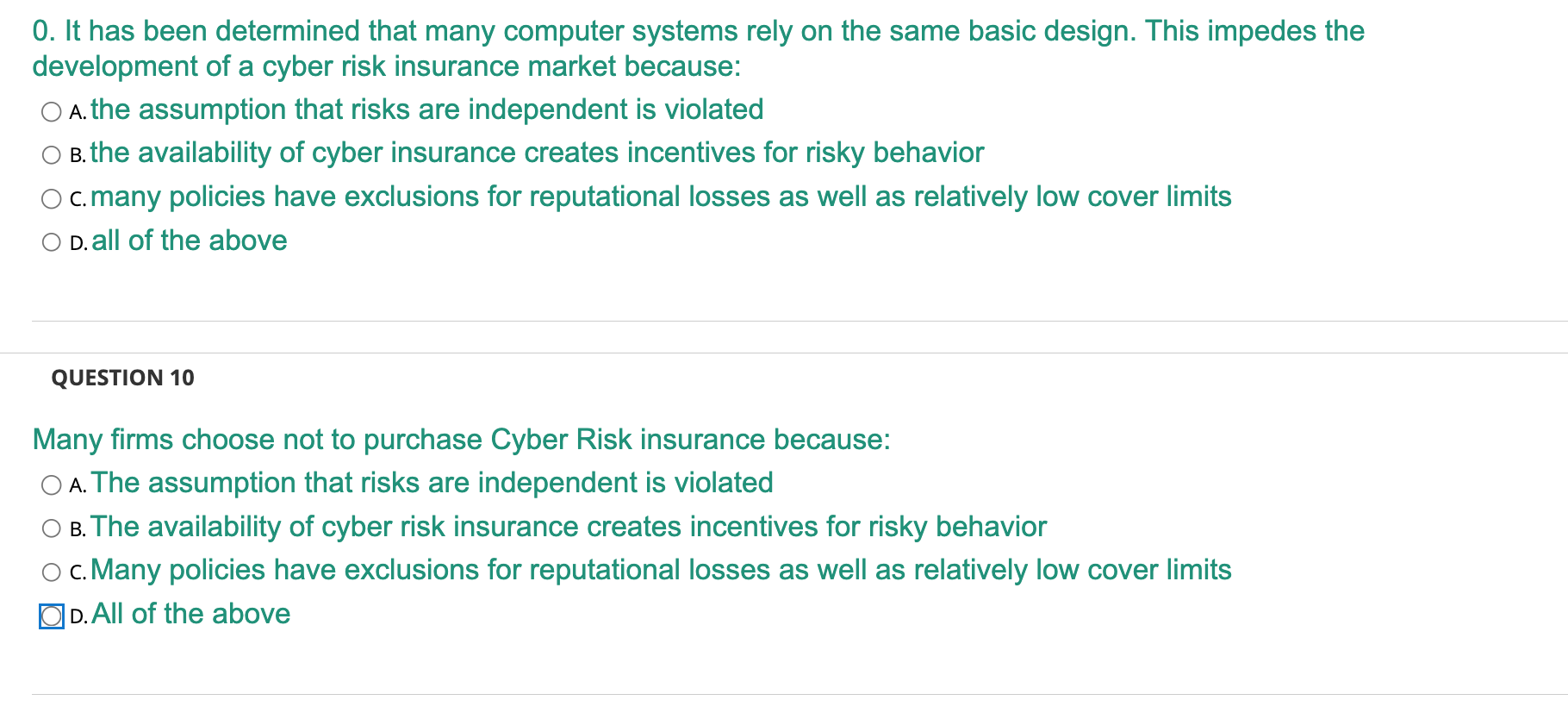 0. It has been determined that many computer systems rely on the same basic design. This impedes the development of a cyber risk insurance market because:

A. the assumption that risks are independent is violated

B. the availability of cyber insurance creates incentives for risky behavior

C. many policies have exclusions for reputational losses as well as relatively low cover limits

D. all of the above

QUESTION 10

Many firms choose not to purchase Cyber Risk insurance because:

A. The assumption that risks are independent is violated

B. The availability of cyber risk insurance creates incentives for risky behavior

C. Many policies have exclusions for reputational losses as well as relatively low cover limits

D. All of the above